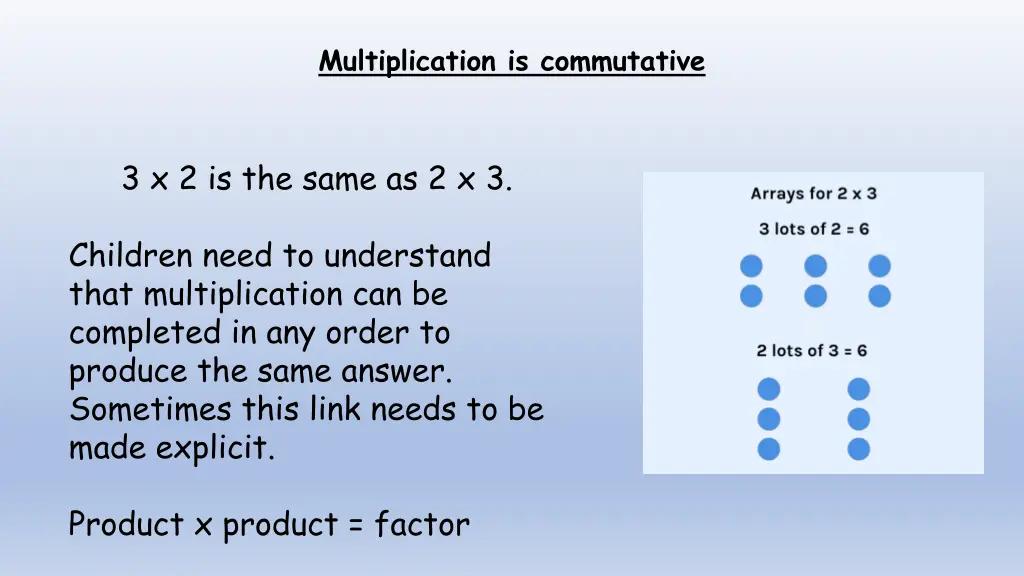 Multiplication is commutative

3 x 2 is the same as 2 x 3.

Children need to understand that multiplication can be completed in any order to produce the same answer. Sometimes this link needs to be made explicit.

Product x product = factor

Arrays for 2 x 3

3 lots of 2 = 6

2 lots of 3 = 6